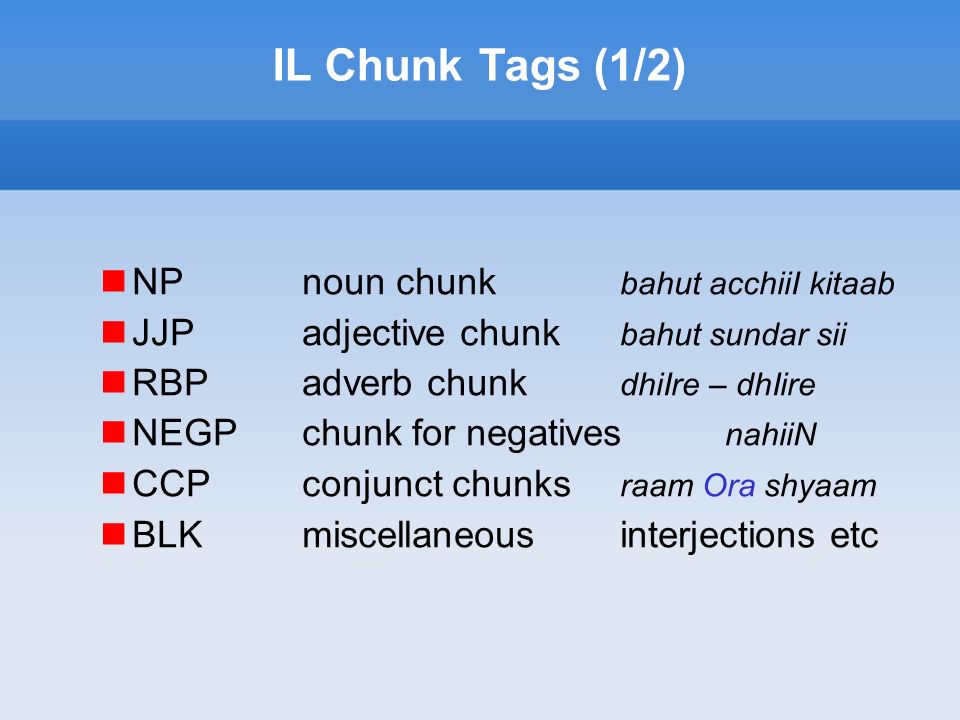 IL Chunk Tags (1/2)

NP noun chunk bahut acchiiI kitaab
JJP adjective chunk bahut sundar sii
RBP adverb chunk dhiIre – dhIire
NEGP chunk for negatives nahiiN
CCP conjunct chunks raam Ora shyaam
BLK miscellaneous interjections etc